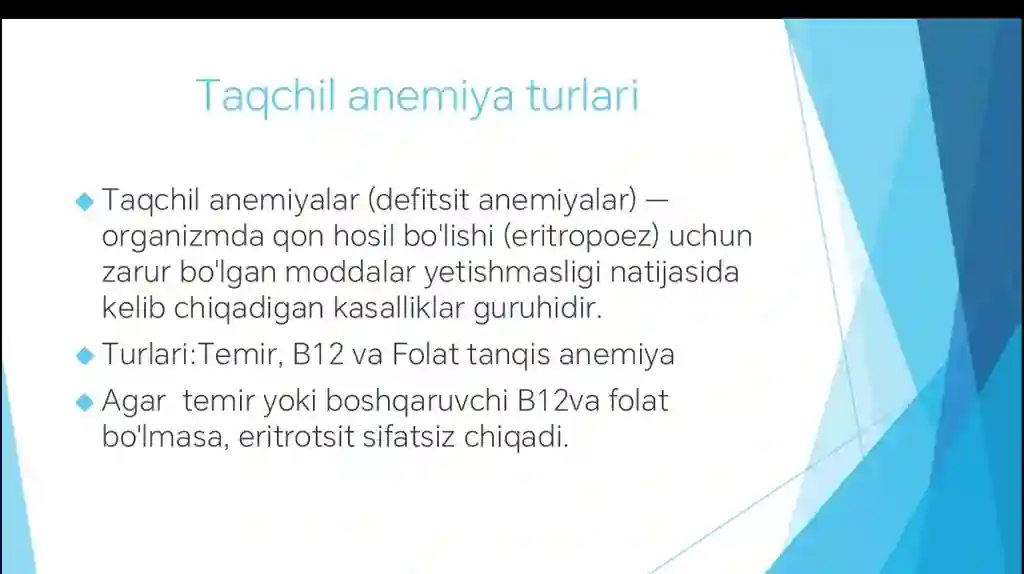 Taqchil anemiya turlari

Taqchil anemiyalar (defitsit anemiyalar) — organizmda qon hosil bo'lishi (eritropoez) uchun zarur bo'lgan moddalar yetishmasligi natijasida kelib chiqadigan kasalliklar guruhidir.

Turlari:Temir, B12 va Folat tanqis anemiya

Agar temir yoki boshqaruvchi B12va folat bo'lmasa, eritrotsit sifatsiz chiqadi.